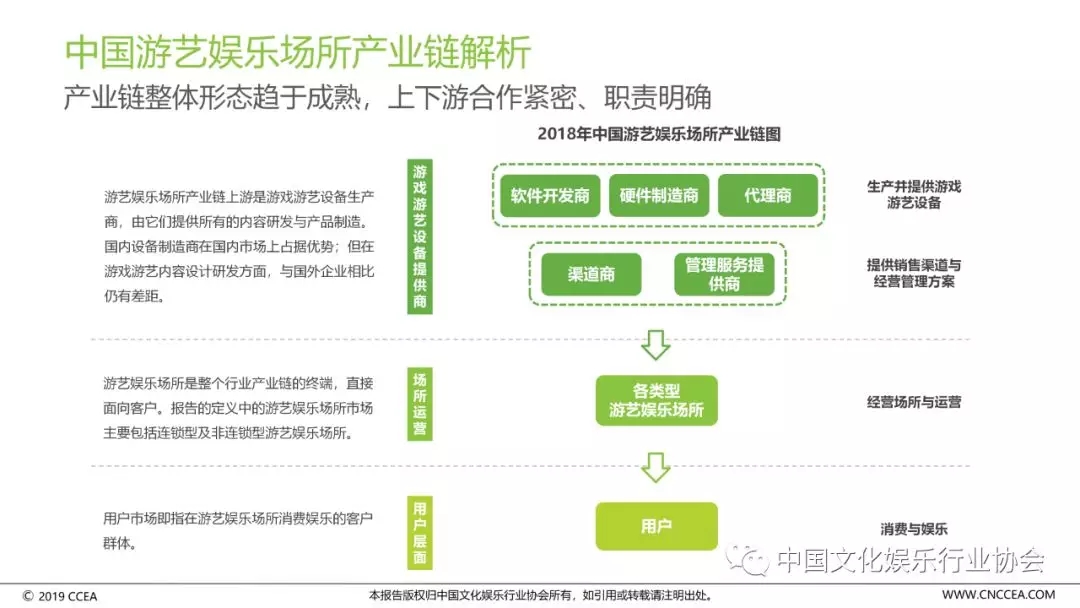 中国游艺娱乐场所产业链解析

产业链整体形态趋于成熟，上下游合作紧密、职责明确

2018年中国游艺娱乐场所产业链图

游艺娱乐场所产业链上游是游戏游艺设备生产商，由它们提供所有的内容研发与产品制造。国内设备制造商在国内市场上占据优势；但在游戏游艺内容设计研发方面，与国外企业相比仍有差距。

游戏游艺设备提供商

软件开发商

硬件制造商

代理商

生产并提供游戏游艺设备

渠道商

管理服务提供商

提供销售渠道与经营管理方案

游艺娱乐场所是整个行业产业链的终端，直接面向客户。报告的定义中的游艺娱乐场所市场主要包括连锁型及非连锁型游艺娱乐场所。

场所运营

各类型游艺娱乐场所

经营场所与运营

用户市场即指在游艺娱乐场所消费娱乐的客户群体。

用户层面

用户

消费与娱乐

中国文化娱乐行业协会

© 2019 CCEA

本报告版权归中国文化娱乐行业协会所有，如引用或转载请注明出处。

WWW.CNCCEA.COM